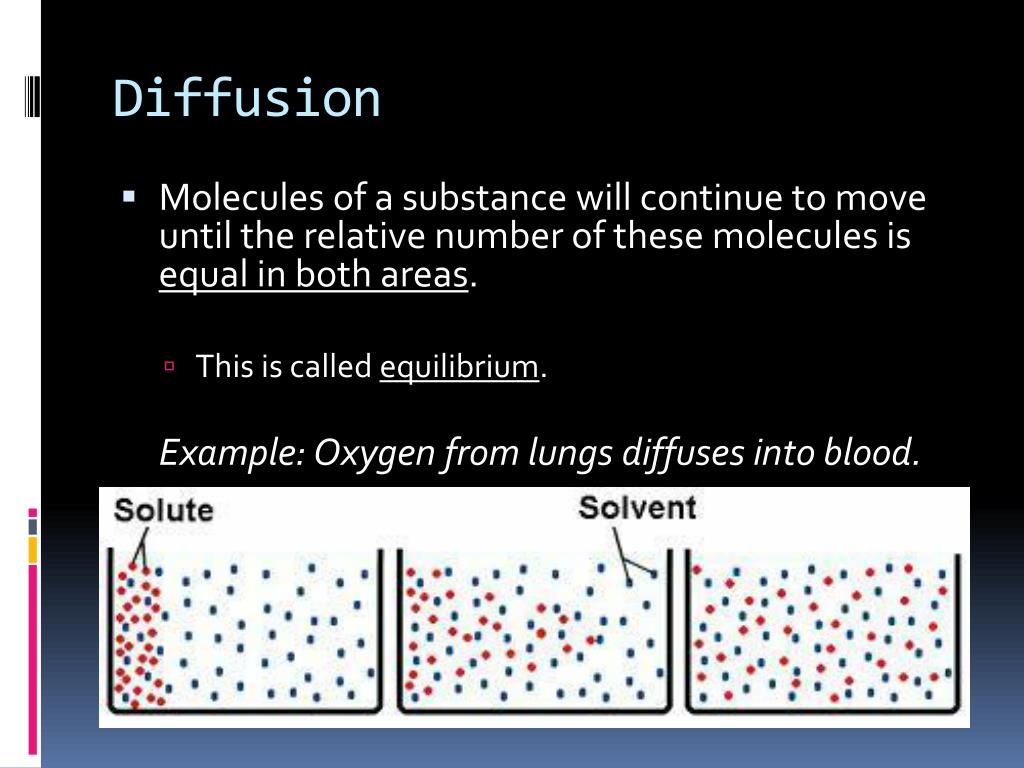 Diffusion

Molecules of a substance will continue to move until the relative number of these molecules is equal in both areas.

This is called equilibrium.

Example: Oxygen from lungs diffuses into blood.

Solute

Solvent